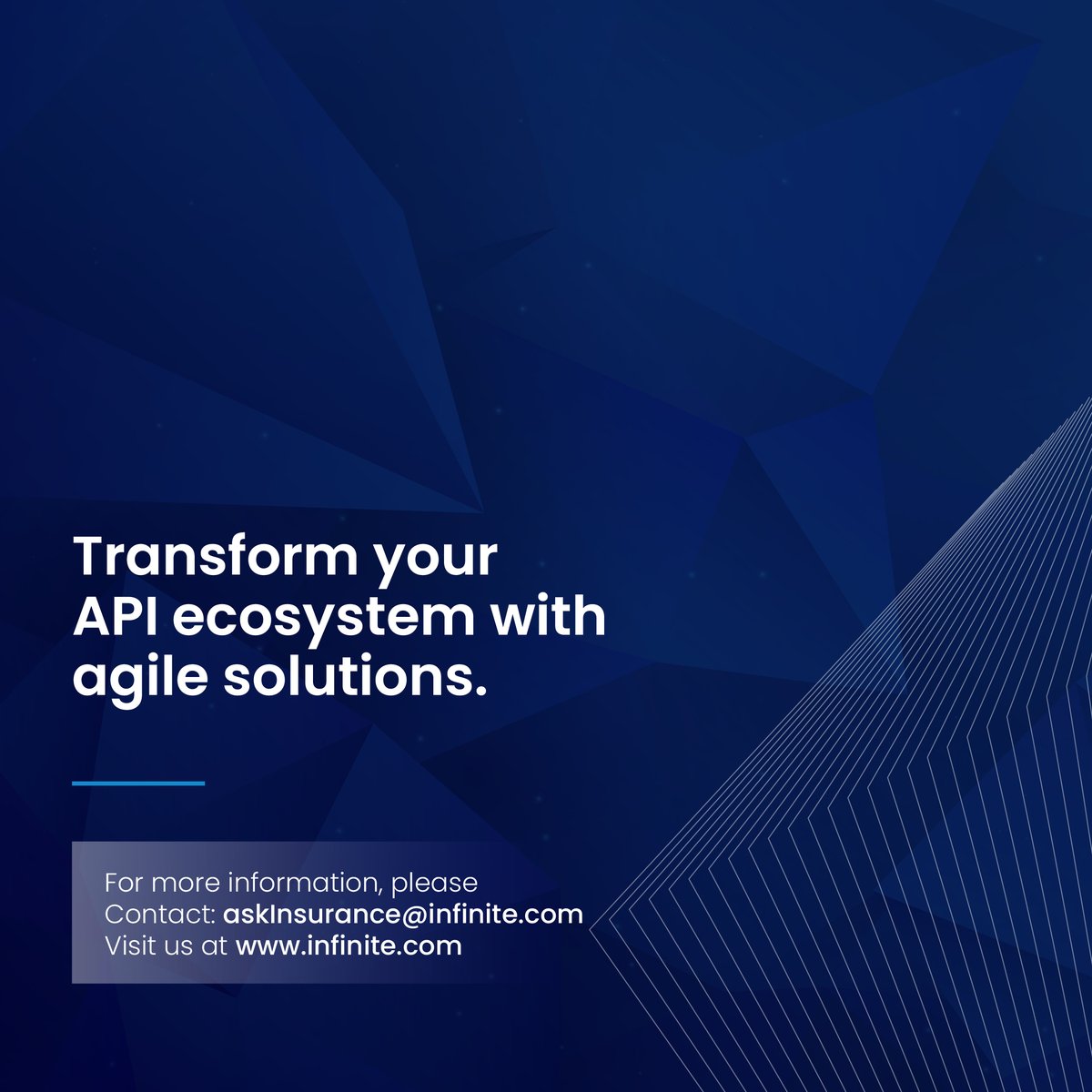 Transform your API ecosystem with agile solutions.

For more information, please
Contact: askInsurance@infinite.com
Visit us at www.infinite.com